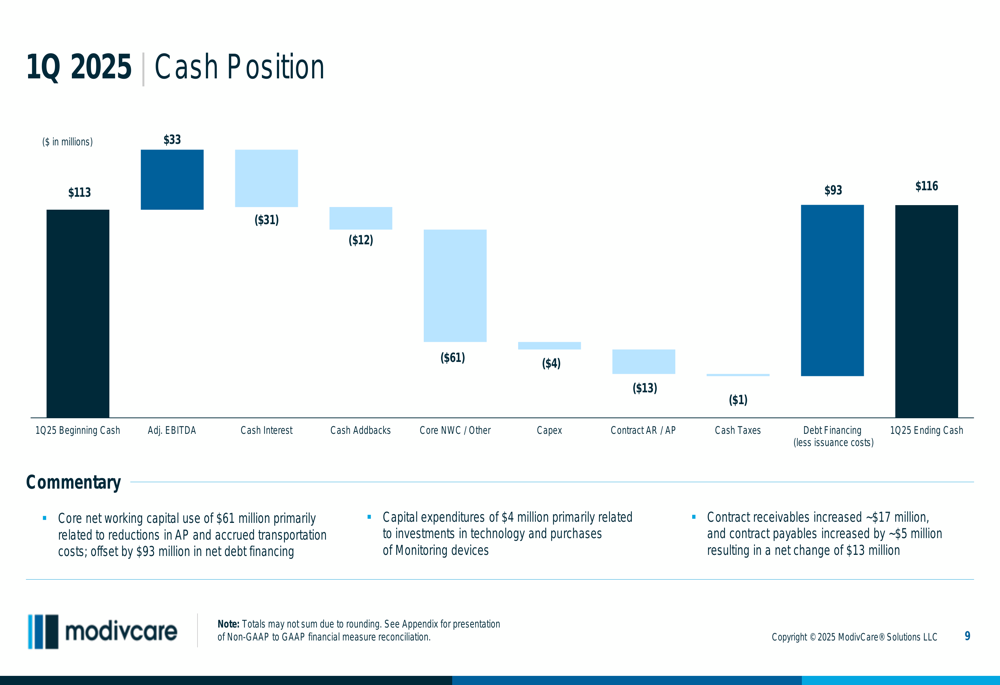 1Q 2025 | Cash Position

($ in millions)

$113

$33

($31)

($12)

($61)

($4)

($13)

($1)

$93

$116

1Q25 Beginning Cash

Adj. EBITDA

Cash Interest

Cash Addbacks

Core NWC / Other

Capex

Contract AR / AP

Cash Taxes

Debt Financing (less issuance costs)

1Q25 Ending Cash

Commentary

▪ Core net working capital use of $61 million primarily related to reductions in AP and accrued transportation costs; offset by $93 million in net debt financing

▪ Capital expenditures of $4 million primarily related to investments in technology and purchases of Monitoring devices

▪ Contract receivables increased ~$17 million, and contract payables increased by ~$5 million resulting in a net change of $13 million

modivcare

Note: Totals may not sum due to rounding. See Appendix for presentation of Non-GAAP to GAAP financial measure reconciliation.

Copyright © 2025 ModivCare® Solutions LLC

9